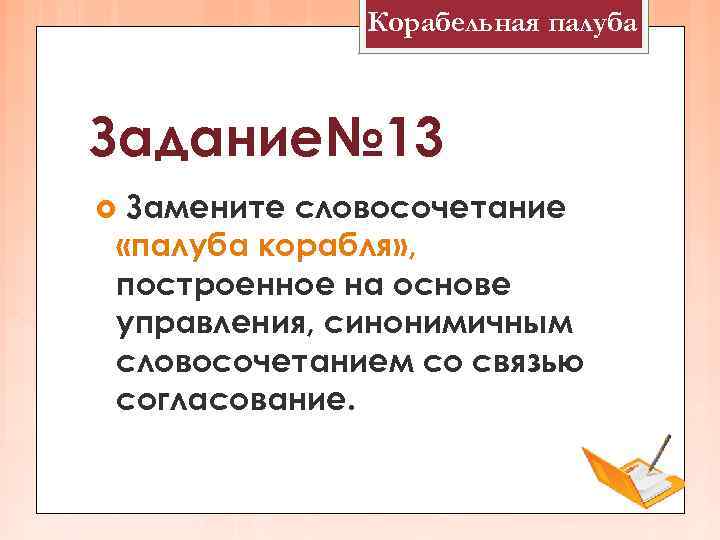 Корабельная палуба

Задание№13

Замените словосочетание «палуба корабля», построенное на основе управления, синонимичным словосочетанием со связью согласование.